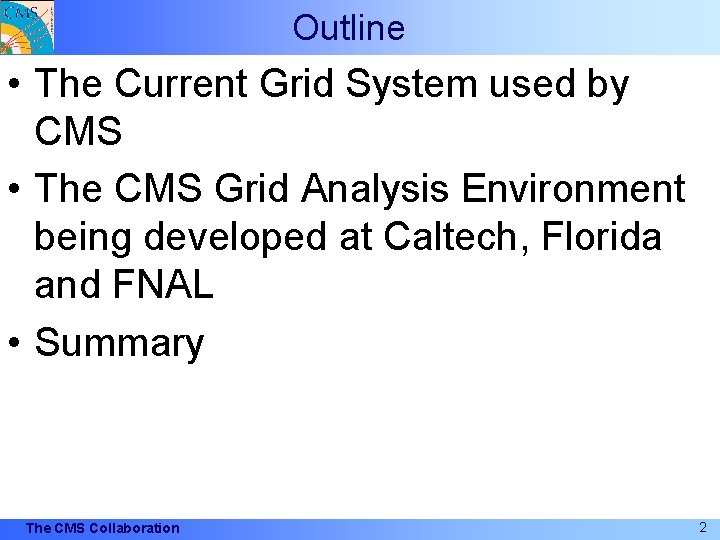 CMS

Outline

• The Current Grid System used by CMS

• The CMS Grid Analysis Environment being developed at Caltech, Florida and FNAL

• Summary

The CMS Collaboration

2